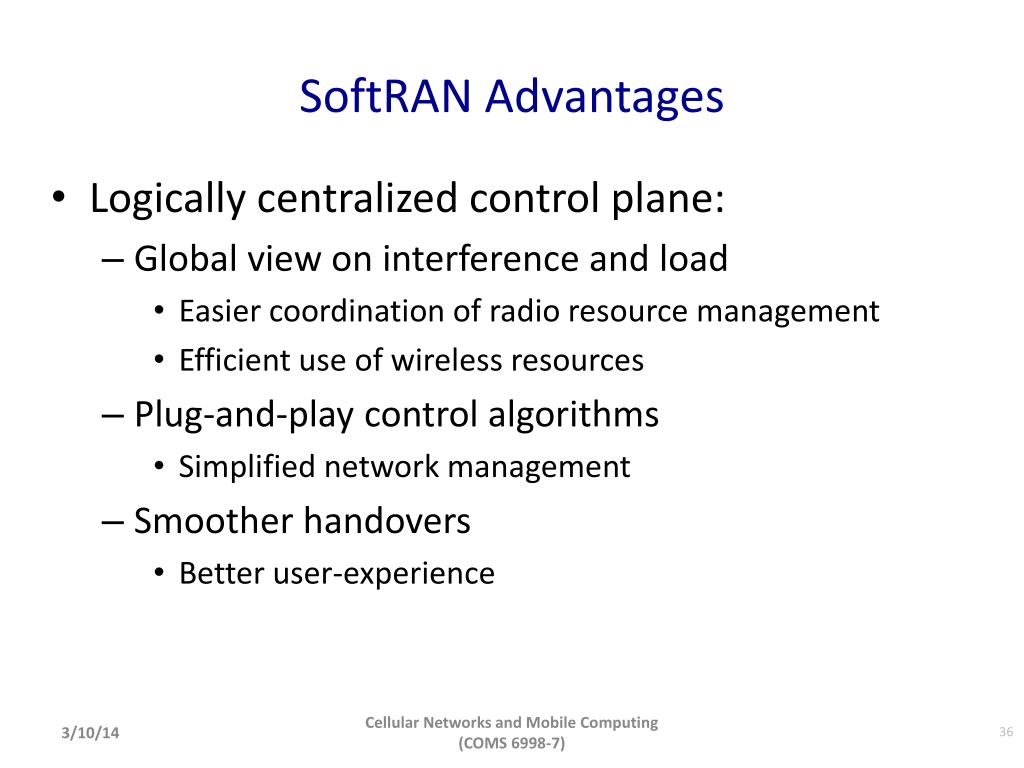 SoftRAN Advantages

• Logically centralized control plane:
  – Global view on interference and load
    • Easier coordination of radio resource management
    • Efficient use of wireless resources
  – Plug-and-play control algorithms
    • Simplified network management
  – Smoother handovers
    • Better user-experience

3/10/14

Cellular Networks and Mobile Computing (COMS 6998-7)

36